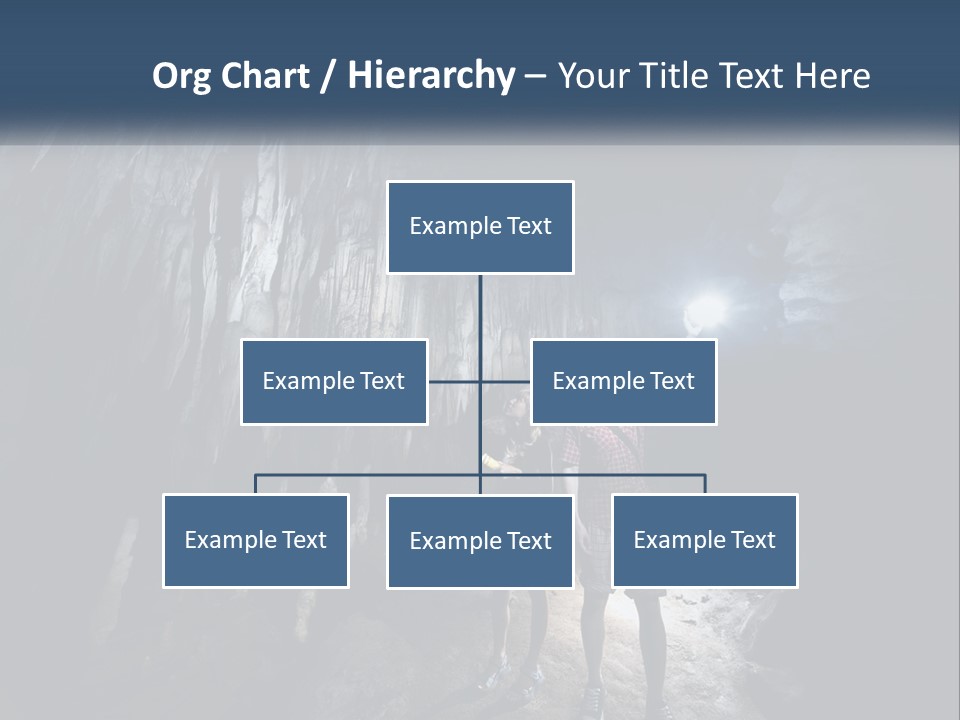 Org Chart / Hierarchy – Your Title Text Here

Example Text

Example Text

Example Text

Example Text

Example Text

Example Text